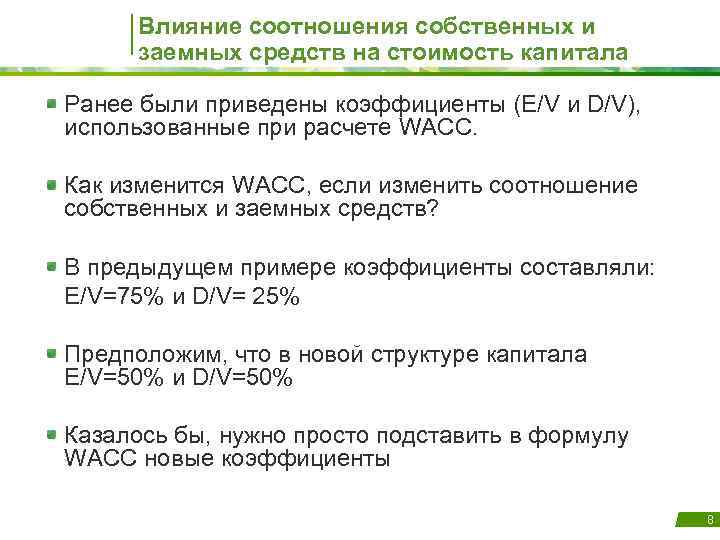 Влияние соотношения собственных и заемных средств на стоимость капитала

Ранее были приведены коэффициенты (E/V и D/V), использованные при расчете WACC.

Как изменится WACC, если изменить соотношение собственных и заемных средств?

В предыдущем примере коэффициенты составляли:
E/V=75% и D/V= 25%

Предположим, что в новой структуре капитала E/V=50% и D/V=50%

Казалось бы, нужно просто подставить в формулу WACC новые коэффициенты

8